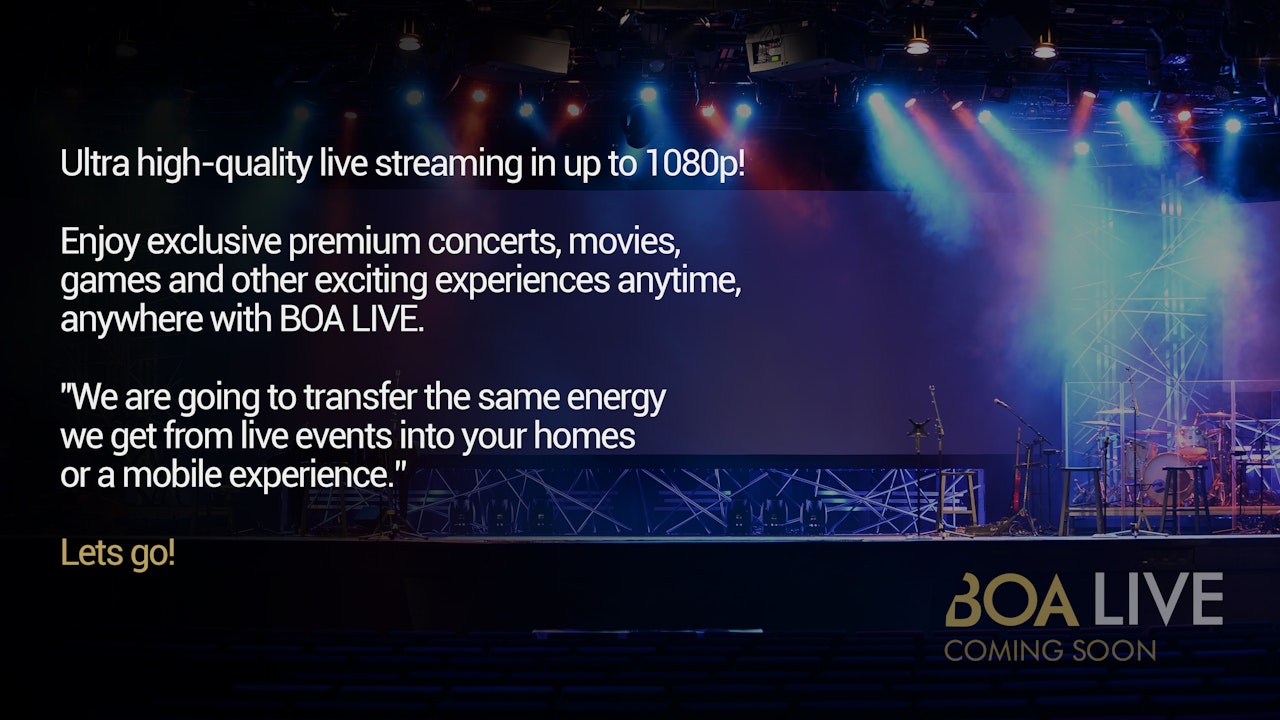 Ultra high-quality live streaming in up to 1080p!

Enjoy exclusive premium concerts, movies, games and other exciting experiences anytime, anywhere with BOA LIVE.

"We are going to transfer the same energy we get from live events into your homes or a mobile experience."

Lets go!

BOA LIVE
COMING SOON